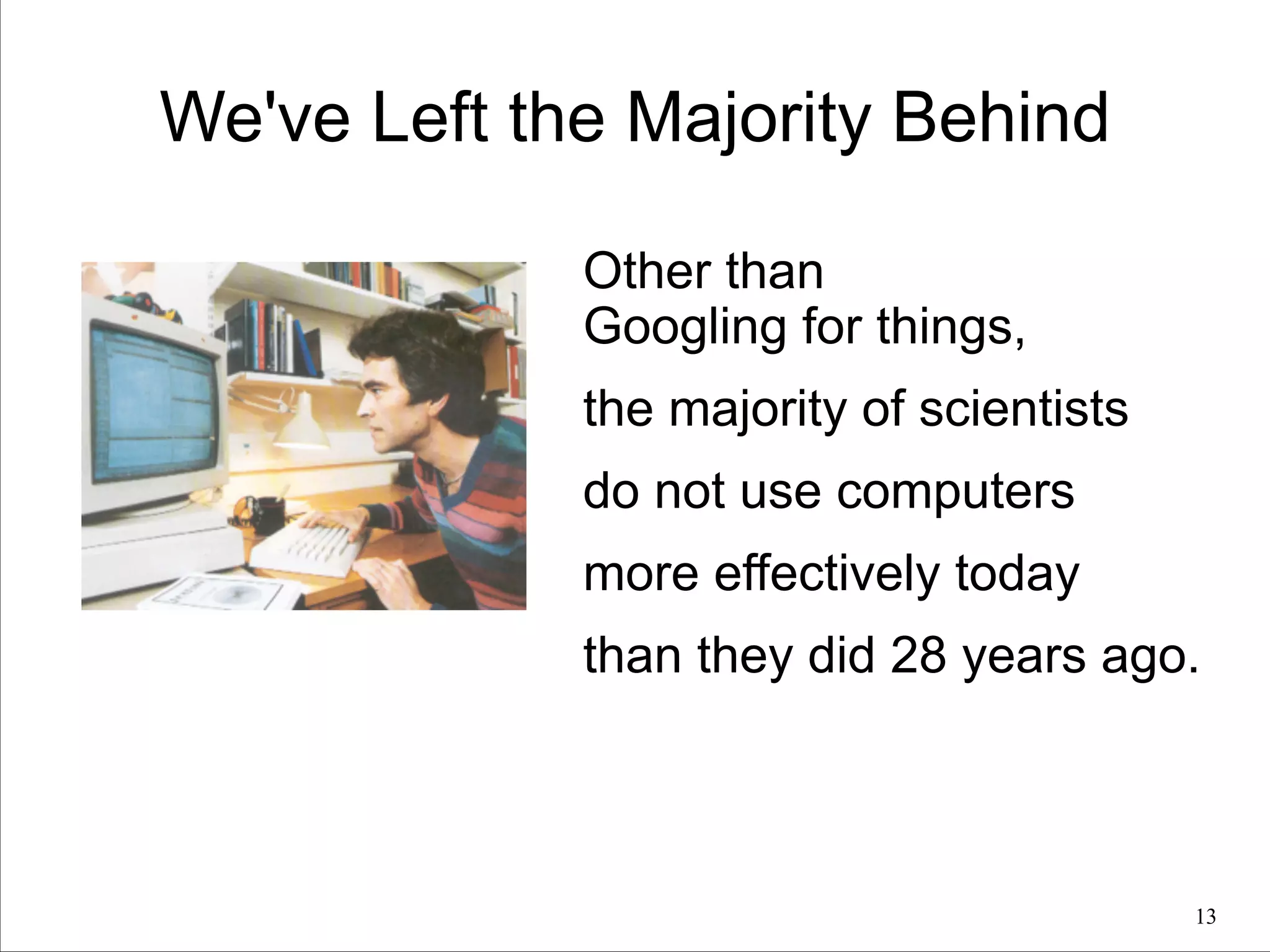 We've Left the Majority Behind

Other than
Googling for things,

the majority of scientists

do not use computers

more effectively today

than they did 28 years ago.

13